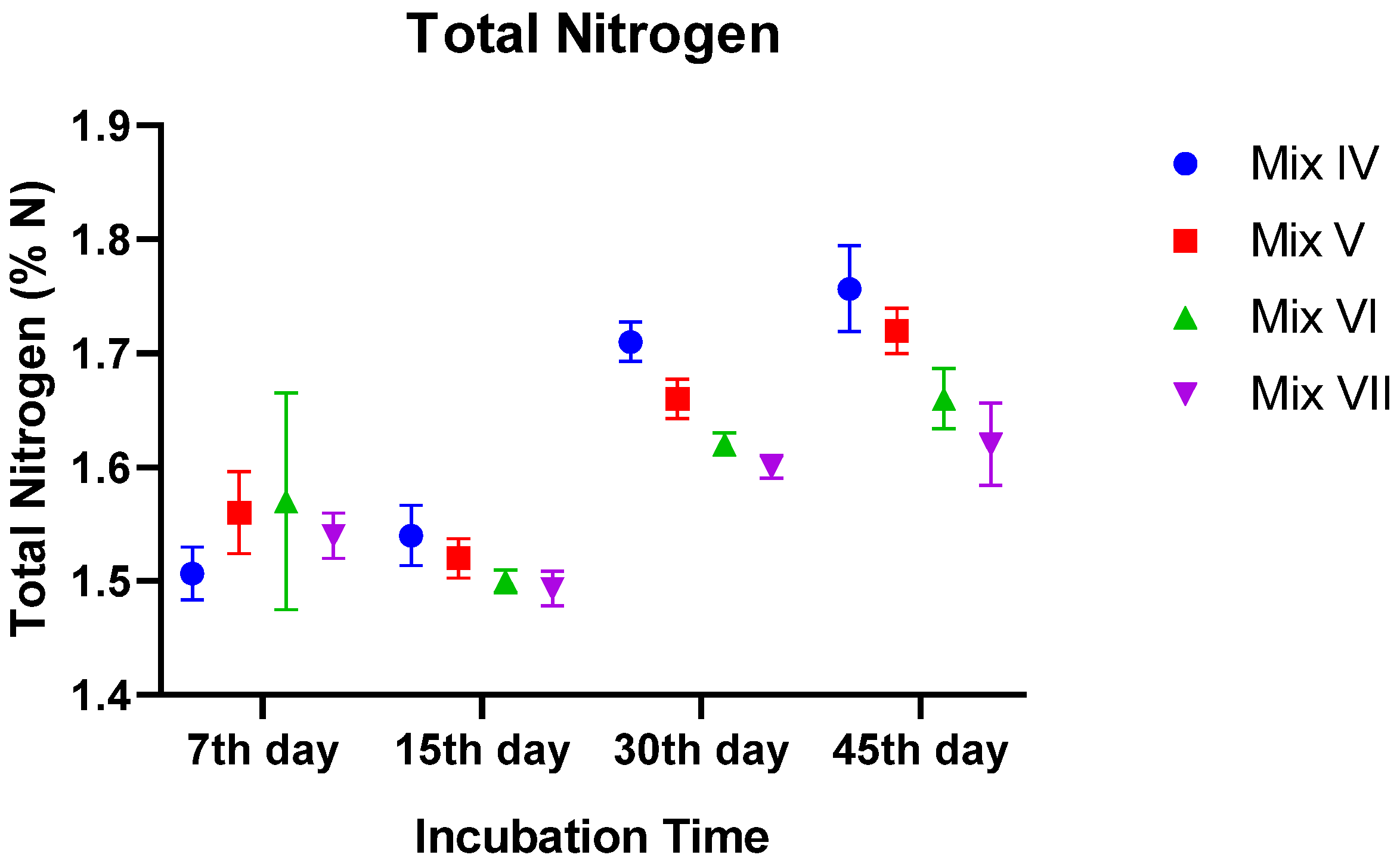 Total Nitrogen

Total Nitrogen (% N)

1.9
1.8
1.7
1.6
1.5
1.4

7th day
15th day
30th day
45th day

Incubation Time

Mix IV
Mix V
Mix VI
Mix VII